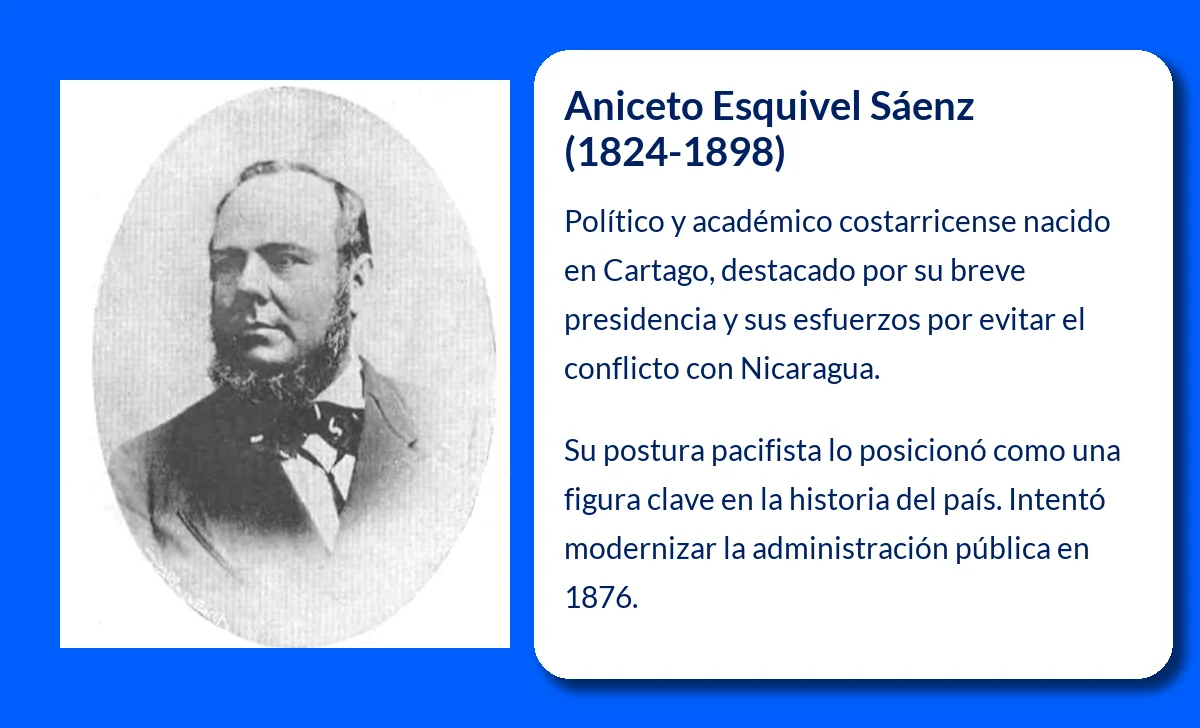 Aniceto Esquivel Sáenz (1824-1898)

Político y académico costarricense nacido en Cartago, destacado por su breve presidencia y sus esfuerzos por evitar el conflicto con Nicaragua.

Su postura pacifista lo posicionó como una figura clave en la historia del país. Intentó modernizar la administración pública en 1876.